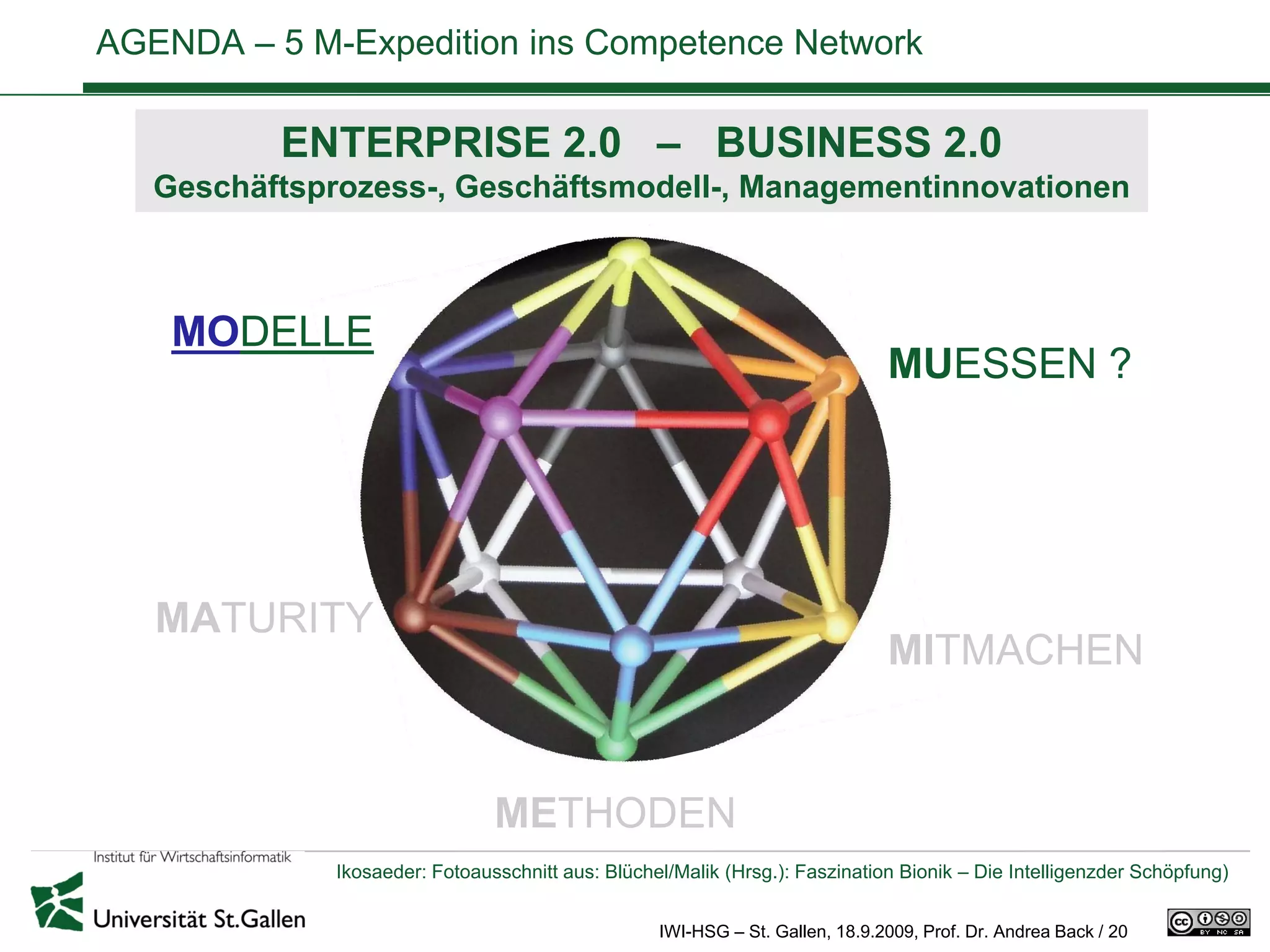 AGENDA – 5 M-Expedition ins Competence Network

ENTERPRISE 2.0 – BUSINESS 2.0
Geschäftsprozess-, Geschäftsmodell-, Managementinnovationen

MODELLE

MUESSEN ?

MATURITY

MITMACHEN

METHODEN

Institut für Wirtschaftsinformatik
Universität St.Gallen

Ikosaeder: Fotoausschnitt aus: Blüchel/Malik (Hrsg.): Faszination Bionik – Die Intelligenzder Schöpfung)

IWI-HSG – St. Gallen, 18.9.2009, Prof. Dr. Andrea Back / 20

BY NC SA